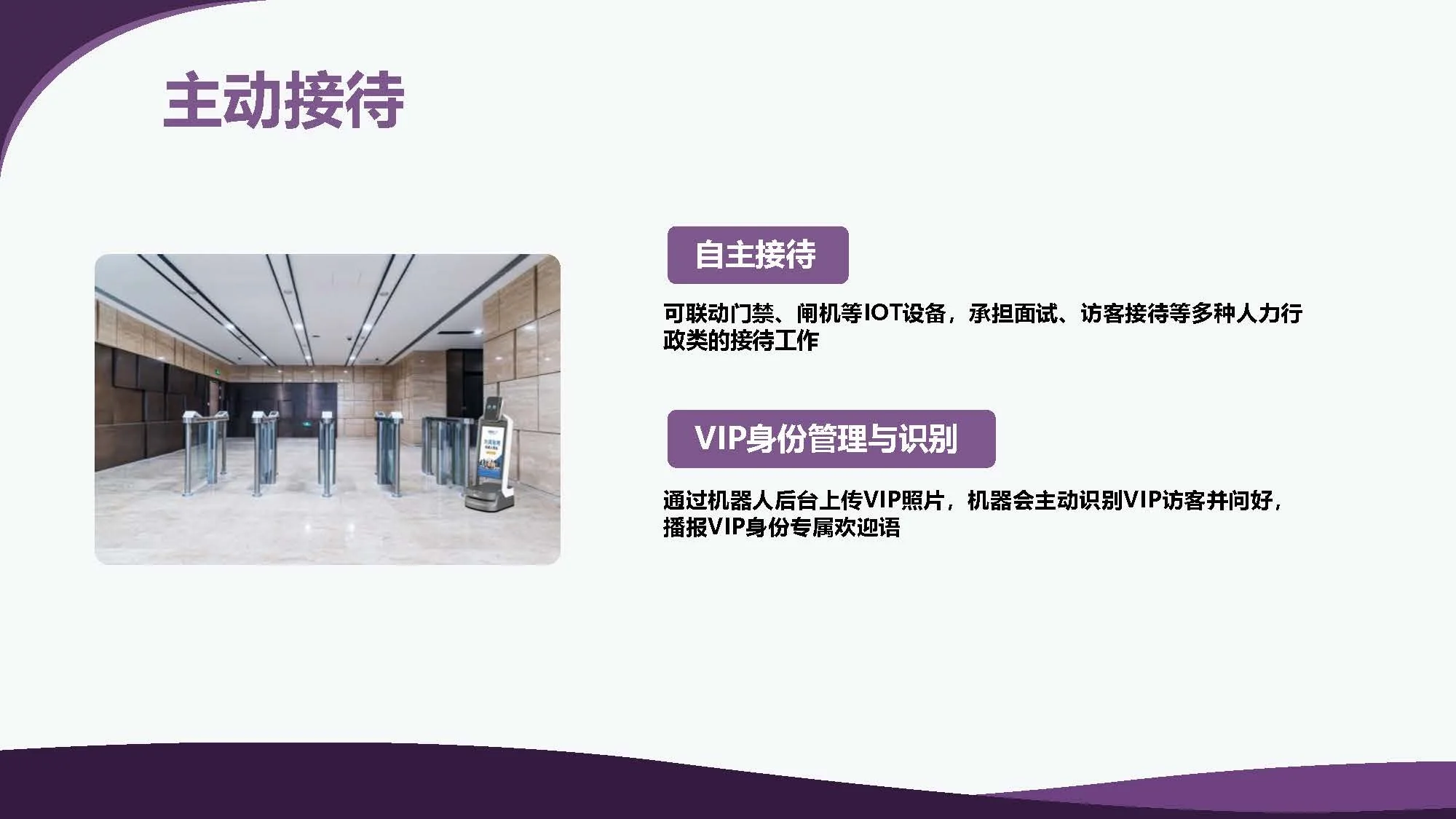 主动接待

自主接待

可联动门禁、闸机等IOT设备，承担面试、访客接待等多种人力行政类的接待工作

VIP身份管理与识别

通过机器人后台上传VIP照片，机器会主动识别VIP访客并问好，播报VIP身份专属欢迎语